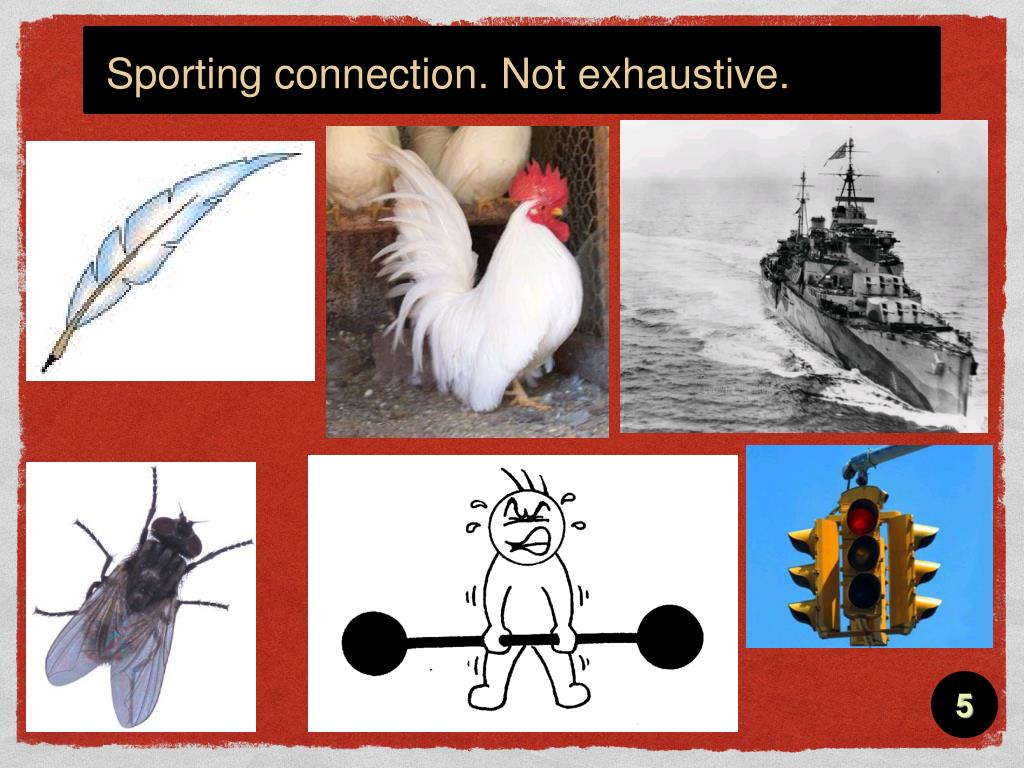 Sporting connection. Not exhaustive.

5